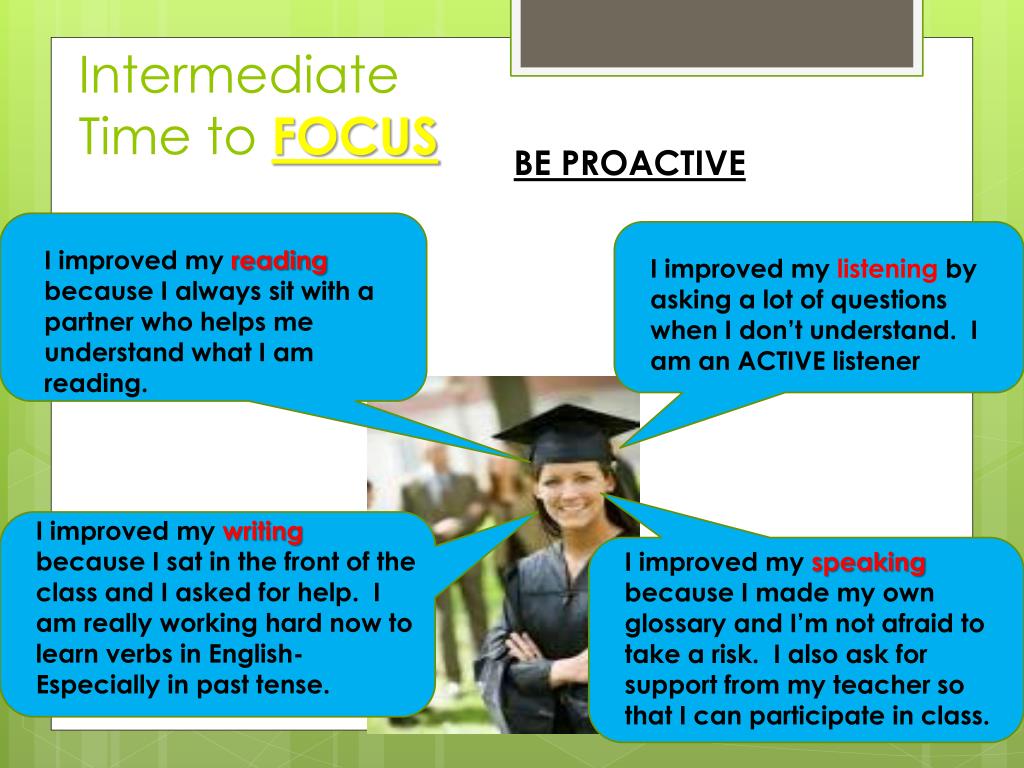 Intermediate
Time to FOCUS

BE PROACTIVE

I improved my reading because I always sit with a partner who helps me understand what I am reading.

I improved my listening by asking a lot of questions when I don't understand. I am an ACTIVE listener

I improved my writing because I sat in the front of the class and I asked for help. I am really working hard now to learn verbs in English- Especially in past tense.

I improved my speaking because I made my own glossary and I'm not afraid to take a risk. I also ask for support from my teacher so that I can participate in class.